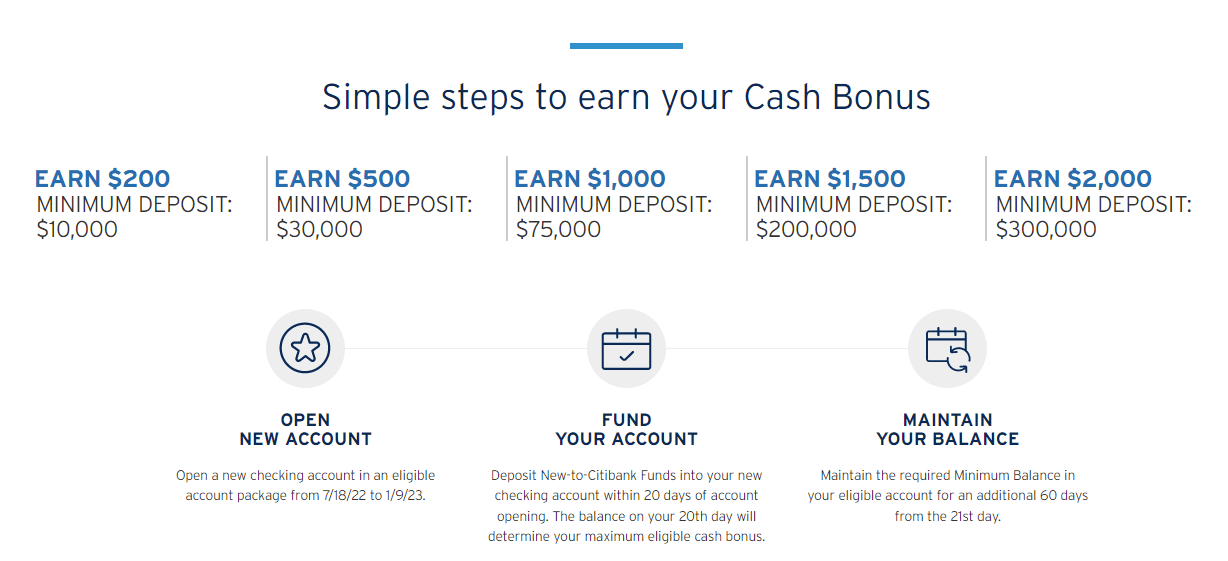 Simple steps to earn your Cash Bonus

EARN \$200
MINIMUM DEPOSIT: \$10,000

EARN \$500
MINIMUM DEPOSIT: \$30,000

EARN \$1,000
MINIMUM DEPOSIT: \$75,000

EARN \$1,500
MINIMUM DEPOSIT: \$200,000

EARN \$2,000
MINIMUM DEPOSIT: \$300,000

OPEN NEW ACCOUNT

Open a new checking account in an eligible account package from 7/18/22 to 1/9/23.

FUND YOUR ACCOUNT

Deposit New-to-Citibank Funds into your new checking account within 20 days of account opening. The balance on your 20th day will determine your maximum eligible cash bonus.

MAINTAIN YOUR BALANCE

Maintain the required Minimum Balance in your eligible account for an additional 60 days from the 21st day.